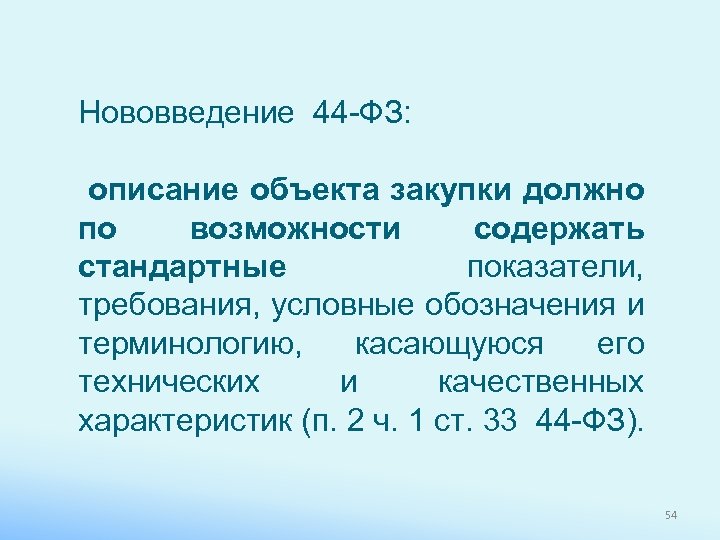 Нововведение 44-ФЗ:

описание объекта закупки должно по возможности содержать стандартные показатели, требования, условные обозначения и терминологию, касающуюся его технических и качественных характеристик (п. 2 ч. 1 ст. 33 44-ФЗ).

54